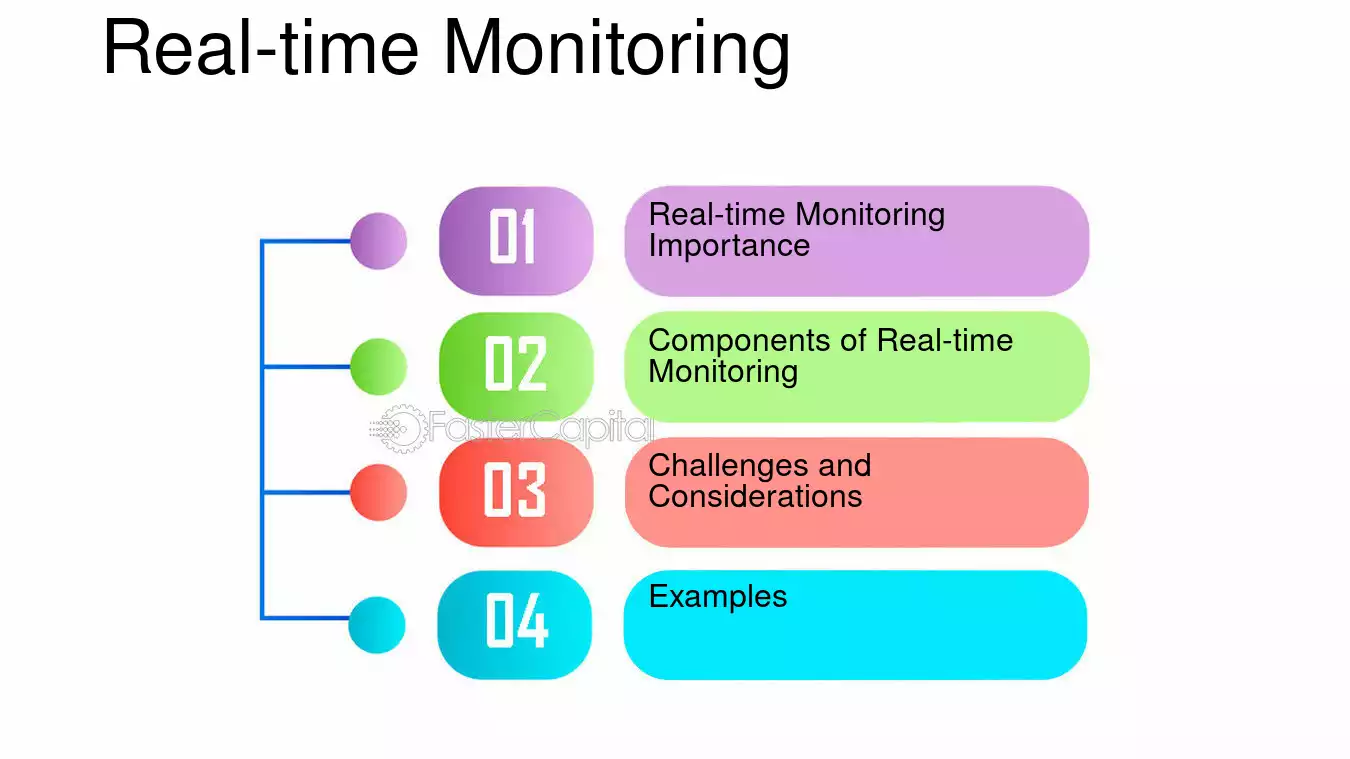 Real-time Monitoring

01

Real-time Monitoring Importance

02

Components of Real-time Monitoring

03

Challenges and Considerations

04

Examples

FasterCapital